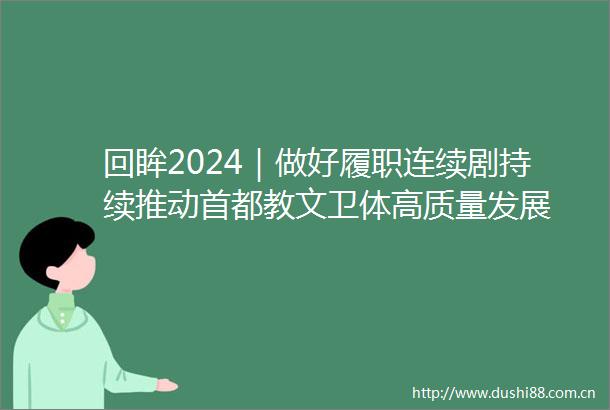 回眸2024｜做好履职连续剧持续推动首都教文卫体高质量发展

http://www.dushi88.com.cn